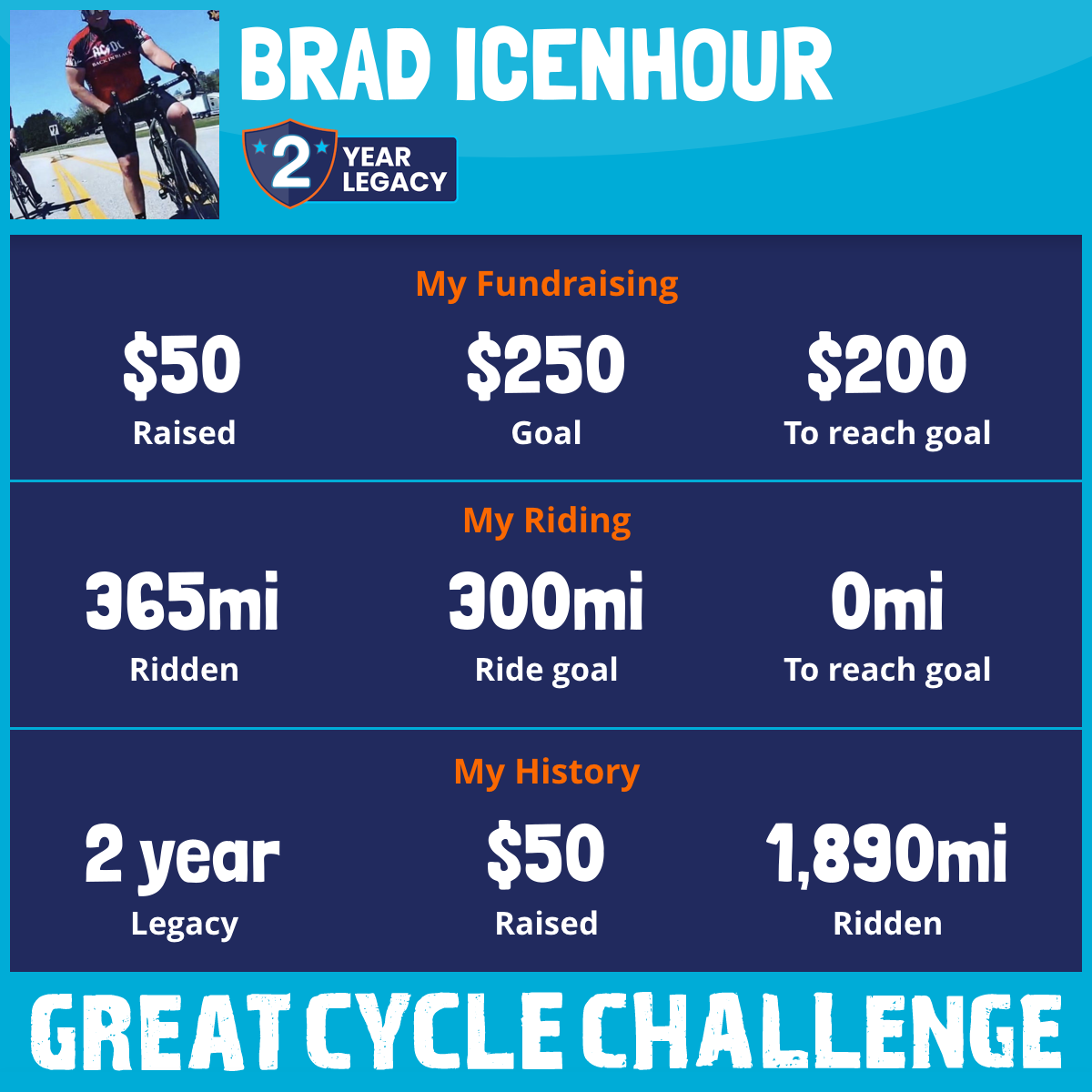 BRAD ICENHOUR

2 YEAR LEGACY

My Fundraising

$50
Raised

$250
Goal

$200
To reach goal

My Riding

365mi
Ridden

300mi
Ride goal

0mi
To reach goal

My History

2 year
Legacy

$50
Raised

1,890mi
Ridden

GREAT CYCLE CHALLENGE